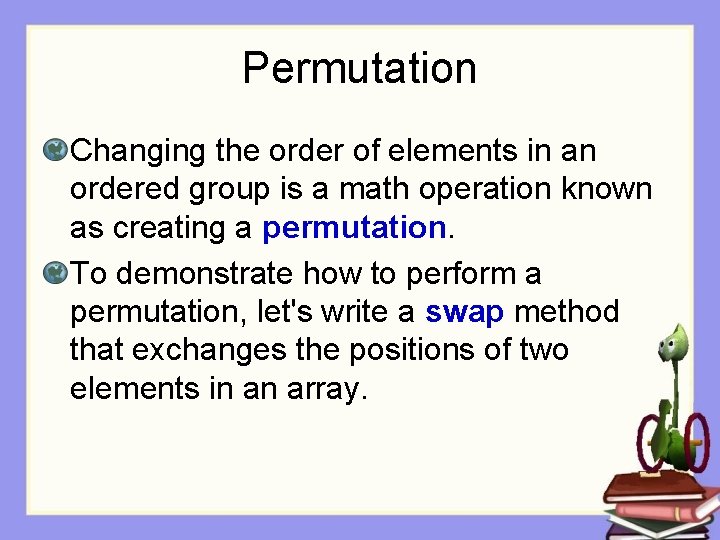 Permutation

Changing the order of elements in an ordered group is a math operation known as creating a permutation.

To demonstrate how to perform a permutation, let's write a swap method that exchanges the positions of two elements in an array.